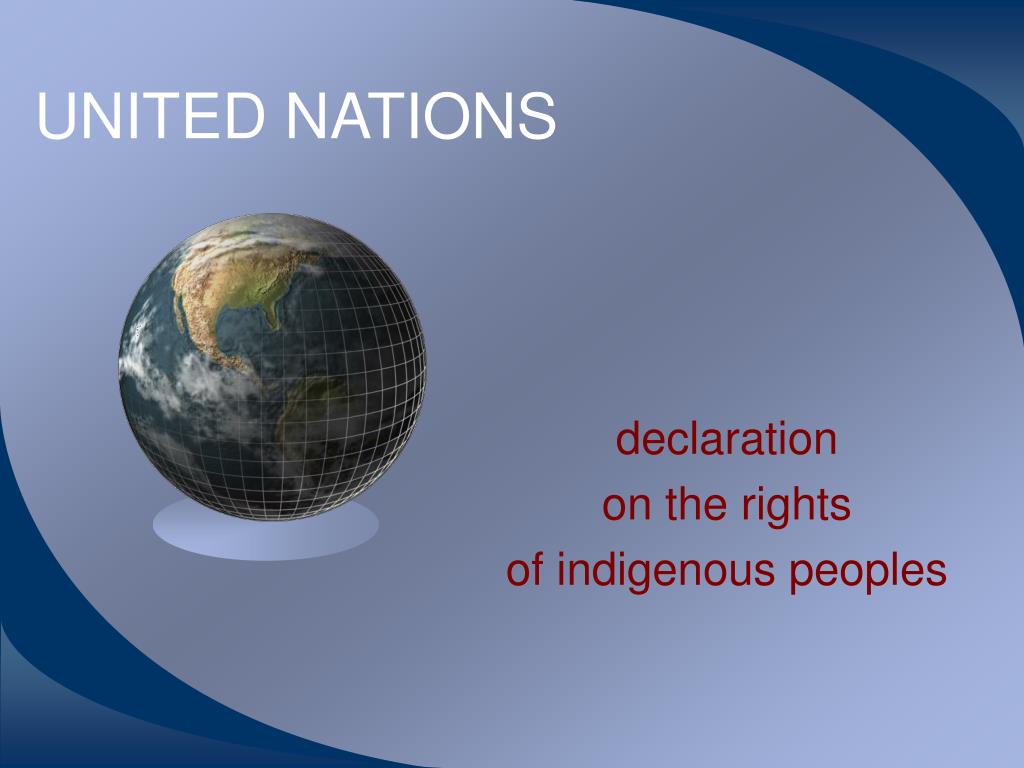 UNITED NATIONS

declaration
on the rights
of indigenous peoples